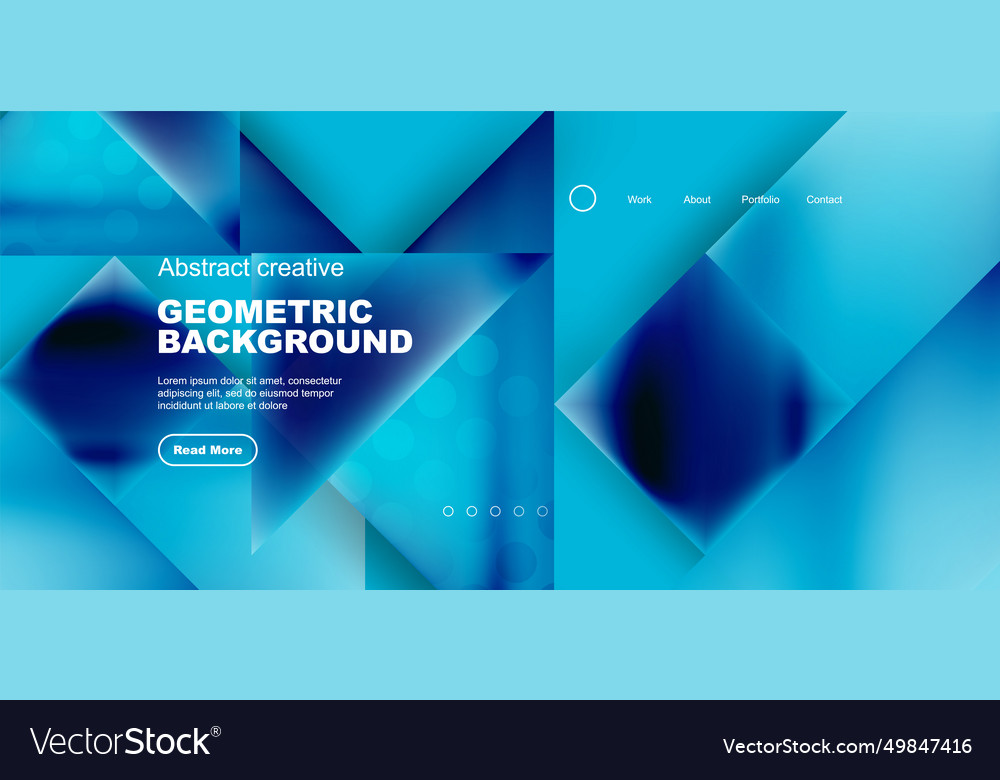 Work About Portfolio Contact

Abstract creative

GEOMETRIC BACKGROUND

Lorem ipsum dolor sit amet, consectetur adipiscing elit, sed do eiusmod tempor incididunt ut labore et dolore

Read More

VectorStock®

VectorStock.com/49847416